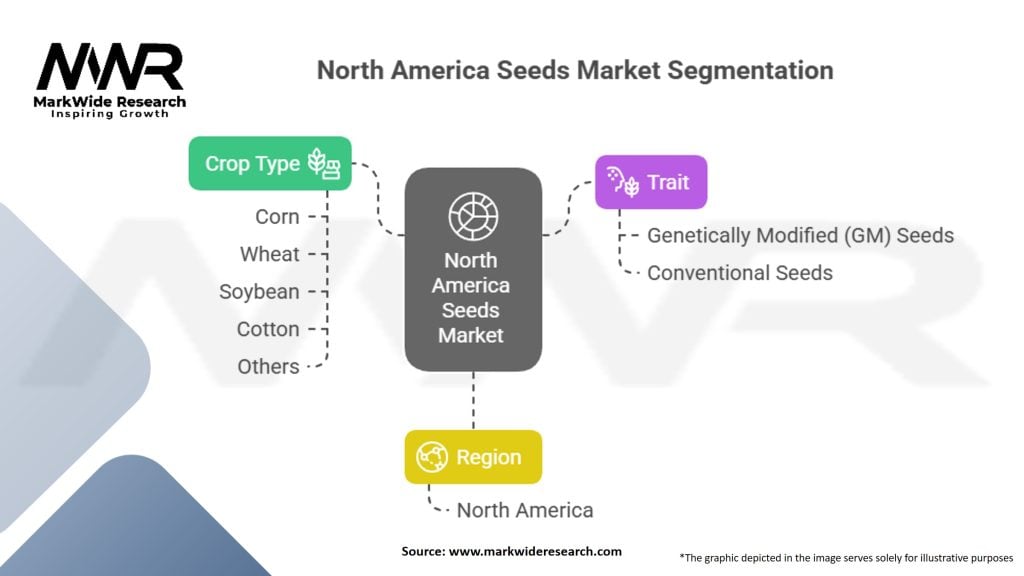 MWR
MarkWide Research
Inspiring Growth

North America Seeds Market Segmentation

Crop Type
Corn
Wheat
Soybean
Cotton
Others

North America Seeds Market

Trait
Genetically Modified (GM) Seeds
Conventional Seeds

Region
North America

Source: www.markwideresearch.com

*The graphic depicted in the image serves solely for illustrative purposes